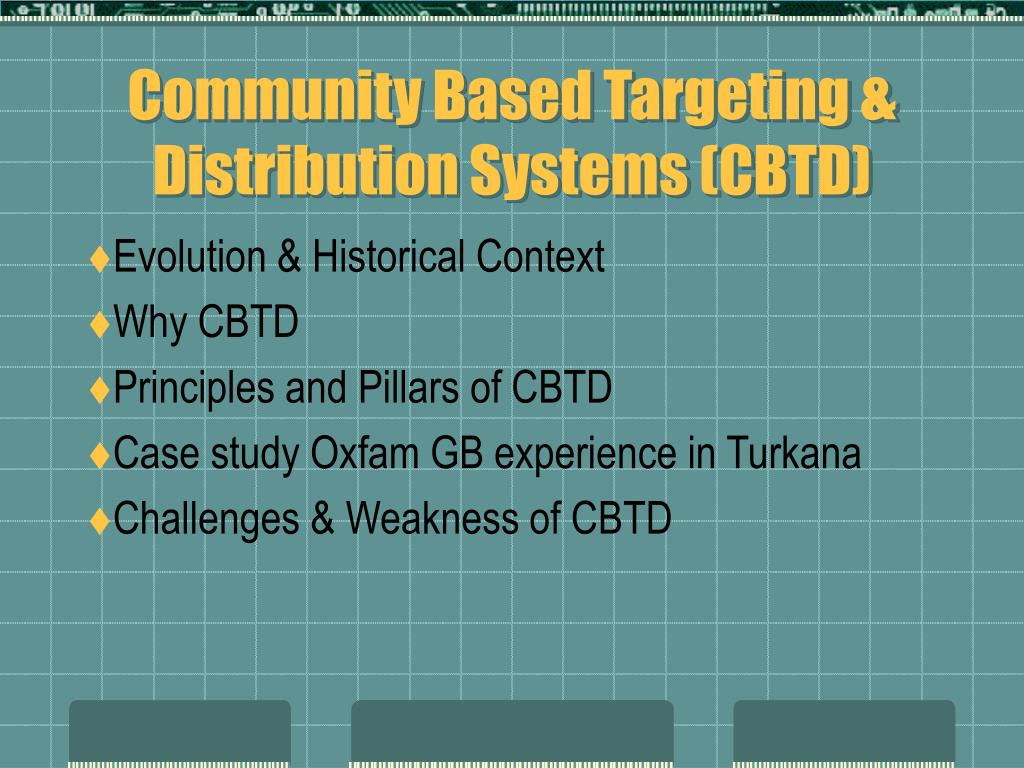 Community Based Targeting & Distribution Systems (CBTD)

♦Evolution & Historical Context
♦Why CBTD
♦Principles and Pillars of CBTD
♦Case study Oxfam GB experience in Turkana
♦Challenges & Weakness of CBTD